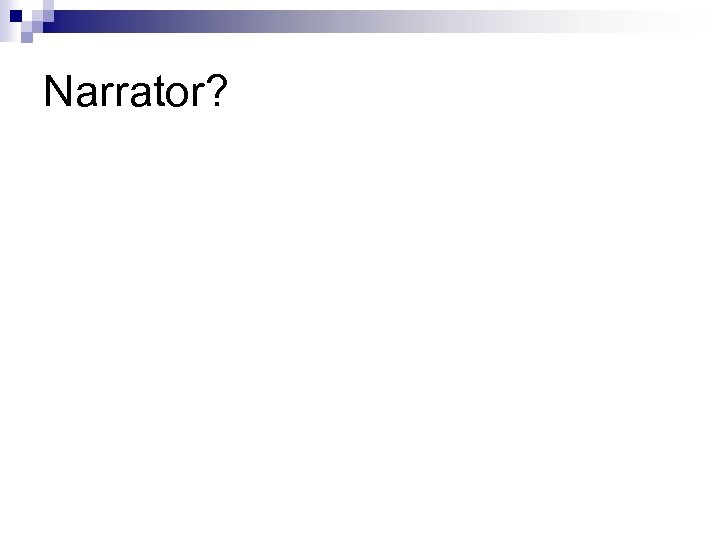 Narrator?